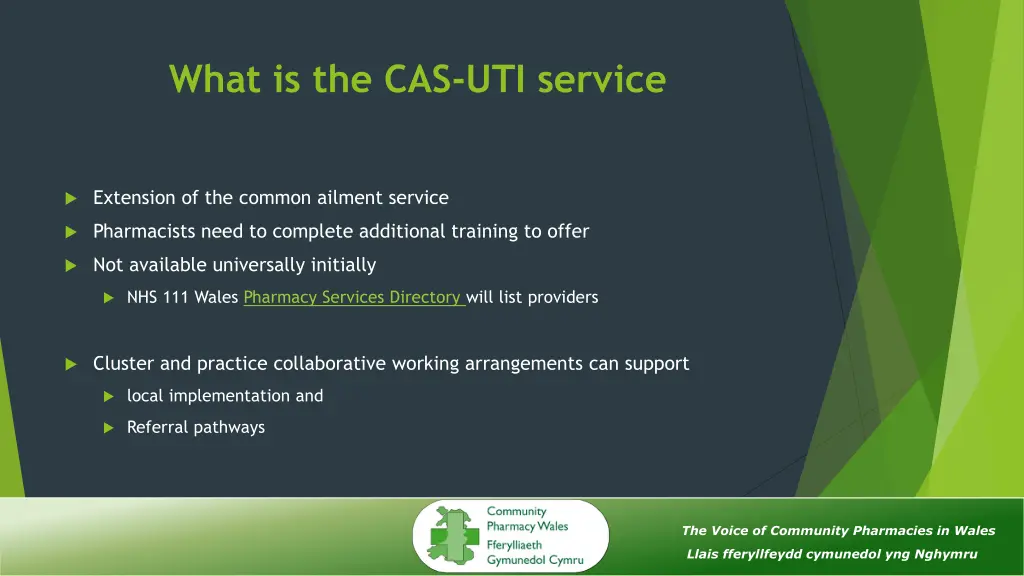 What is the CAS-UTI service

Extension of the common ailment service

Pharmacists need to complete additional training to offer

Not available universally initially

NHS 111 Wales Pharmacy Services Directory will list providers

Cluster and practice collaborative working arrangements can support

local implementation and

Referral pathways

Community Pharmacy Wales
Fferylliaeth Gymunedol Cymru

The Voice of Community Pharmacies in Wales

Llais fferyllfeydd cymunedol yng Nghymru